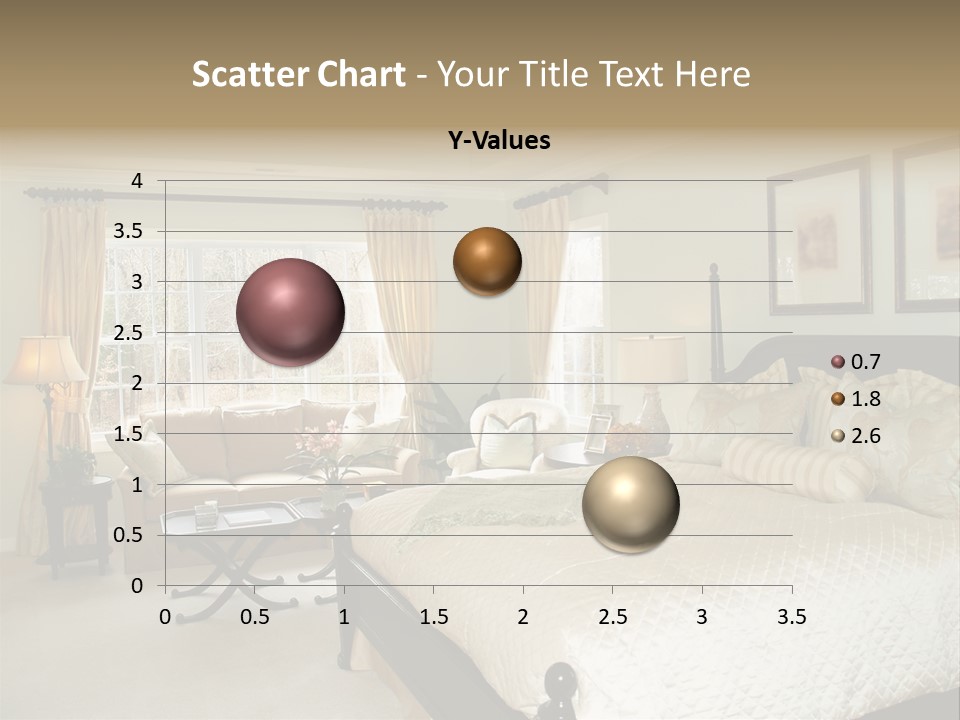 Scatter Chart - Your Title Text Here

Y-Values

4
3.5
3
2.5
2
1.5
1
0.5
0

0 0.5 1 1.5 2 2.5 3 3.5

0.7
1.8
2.6